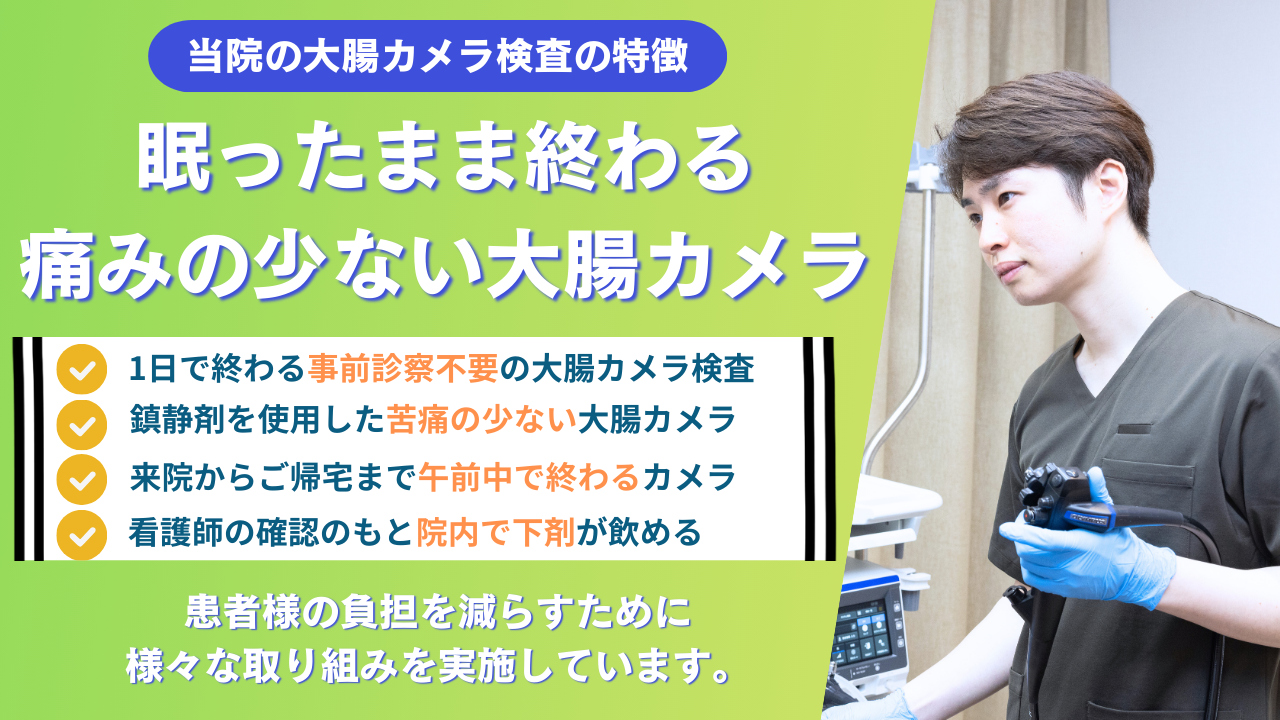 当院の大腸カメラ検査の特徴

眠ったまま終わる
痛みの少ない大腸カメラ

1日で終わる事前診察不要の大腸カメラ検査
鎮静剤を使用した苦痛の少ない大腸カメラ
来院からご帰宅まで午前中で終わるカメラ
看護師の確認のもと院内で下剤が飲める

患者様の負担を減らすために
様々な取り組みを実施しています。